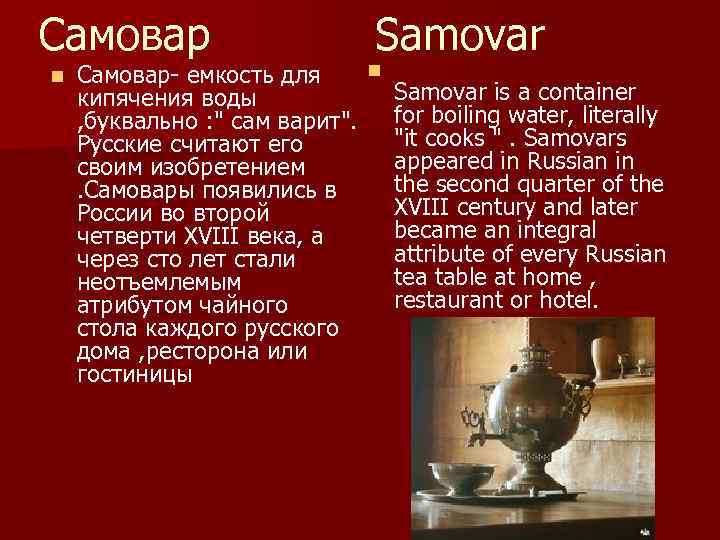 Самовар

Самовар- емкость для кипячения воды ,буквально :" сам варит". Русские считают его своим изобретением .Самовары появились в России во второй четверти XVIII века, а через сто лет стали неотъемлемым атрибутом чайного стола каждого русского дома ,ресторона или гостиницы

Samovar

Samovar is a container for boiling water, literally "it cooks " . Samovars appeared in Russian in the second quarter of the XVIII century and later became an integral attribute of every Russian tea table at home , restaurant or hotel.